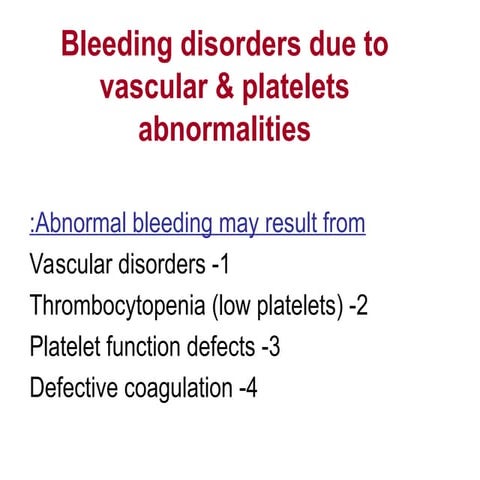 Bleeding disorders due to vascular & platelets abnormalities

:Abnormal bleeding may result from
Vascular disorders -1
Thrombocytopenia (low platelets) -2
Platelet function defects -3
Defective coagulation -4